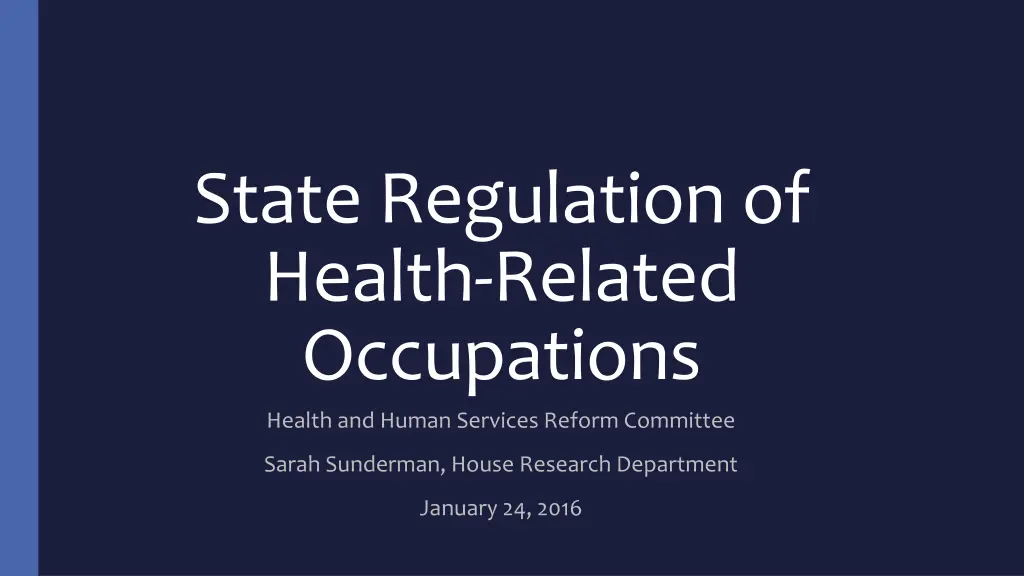 State Regulation of Health-Related Occupations

Health and Human Services Reform Committee

Sarah Sunderman, House Research Department

January 24, 2016